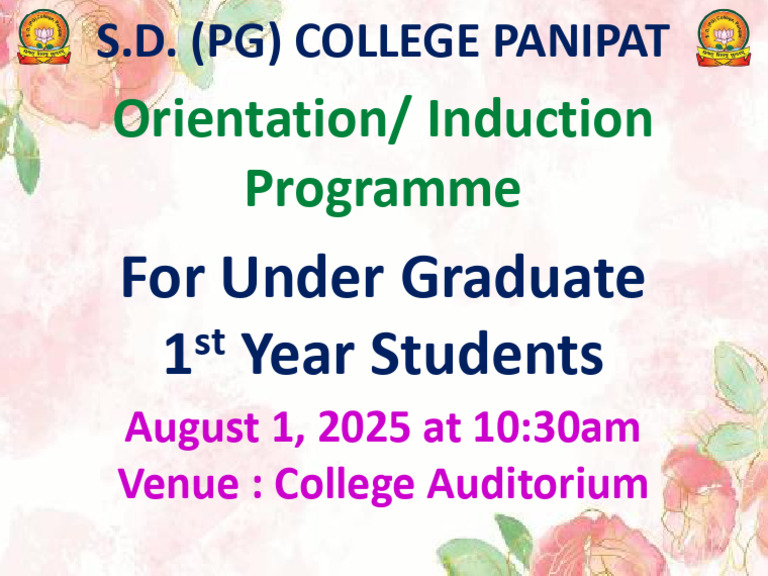 S.D. (PG) COLLEGE PANIPAT

Orientation/ Induction Programme

For Under Graduate 1$^{st}$ Year Students

August 1, 2025 at 10:30am
Venue : College Auditorium